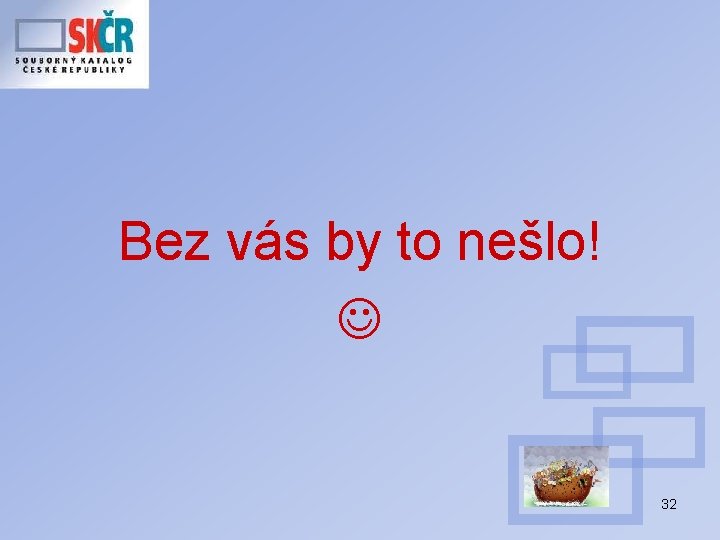 SKČR
SOUBORNÝ KATALOG ČESKÉ REPUBLIKY

Bez vás by to nešlo!
☺

32